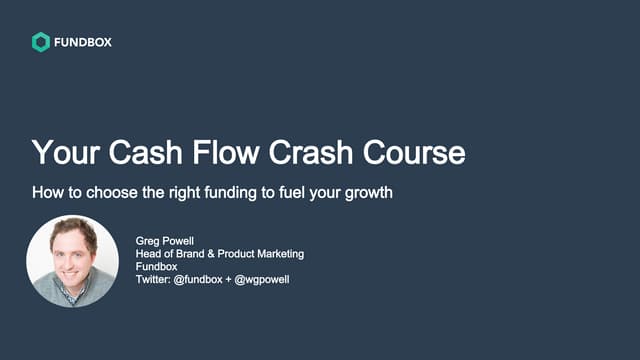 FUNDBOX

Your Cash Flow Crash Course

How to choose the right funding to fuel your growth

Greg Powell
Head of Brand & Product Marketing
Fundbox
Twitter: @fundbox + @wgpowell